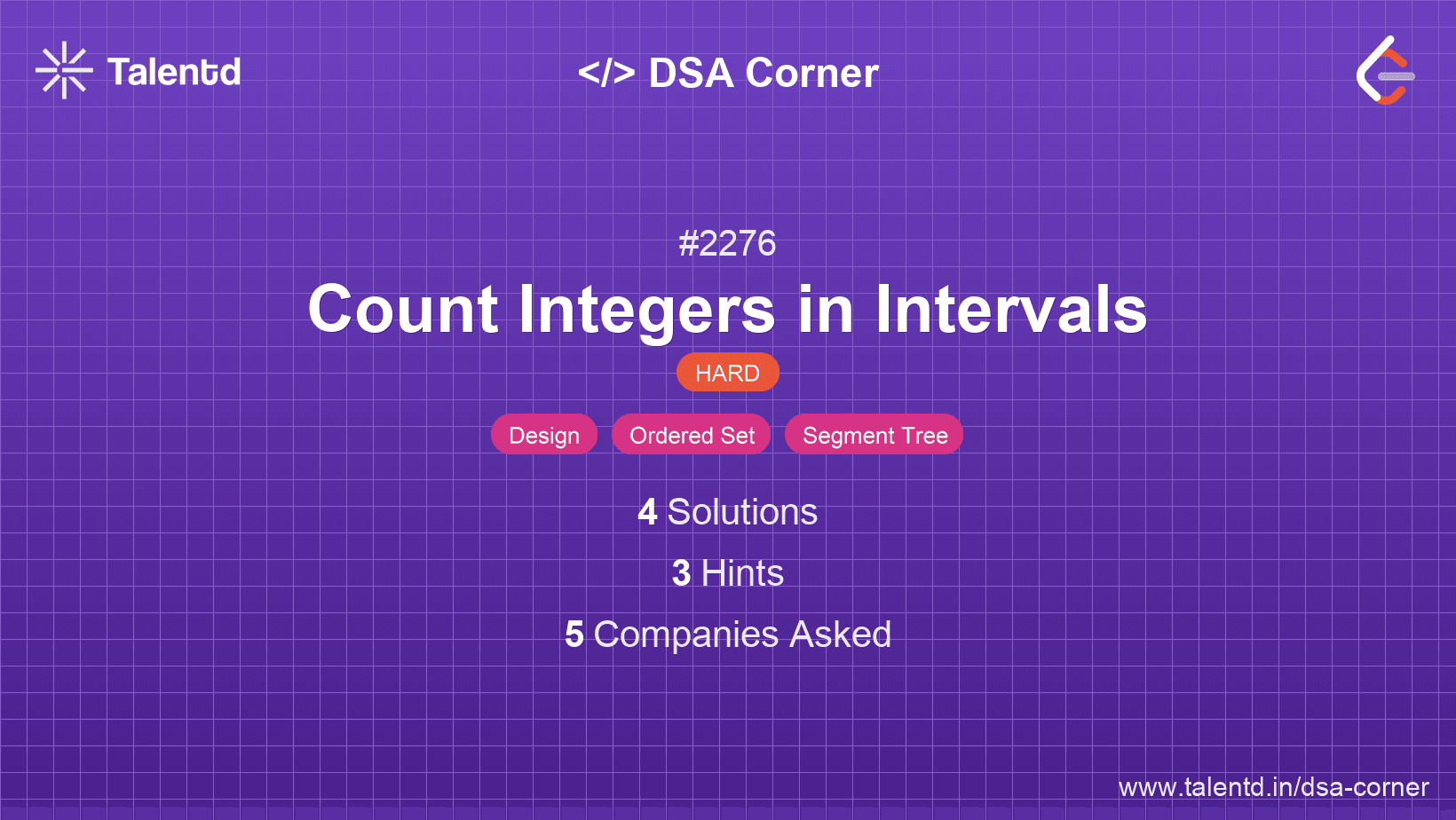 Talentd

</> DSA Corner

#2276

Count Integers in Intervals

HARD

Design Ordered Set Segment Tree

4 Solutions

3 Hints

5 Companies Asked

www.talentd.in/dsa-corner